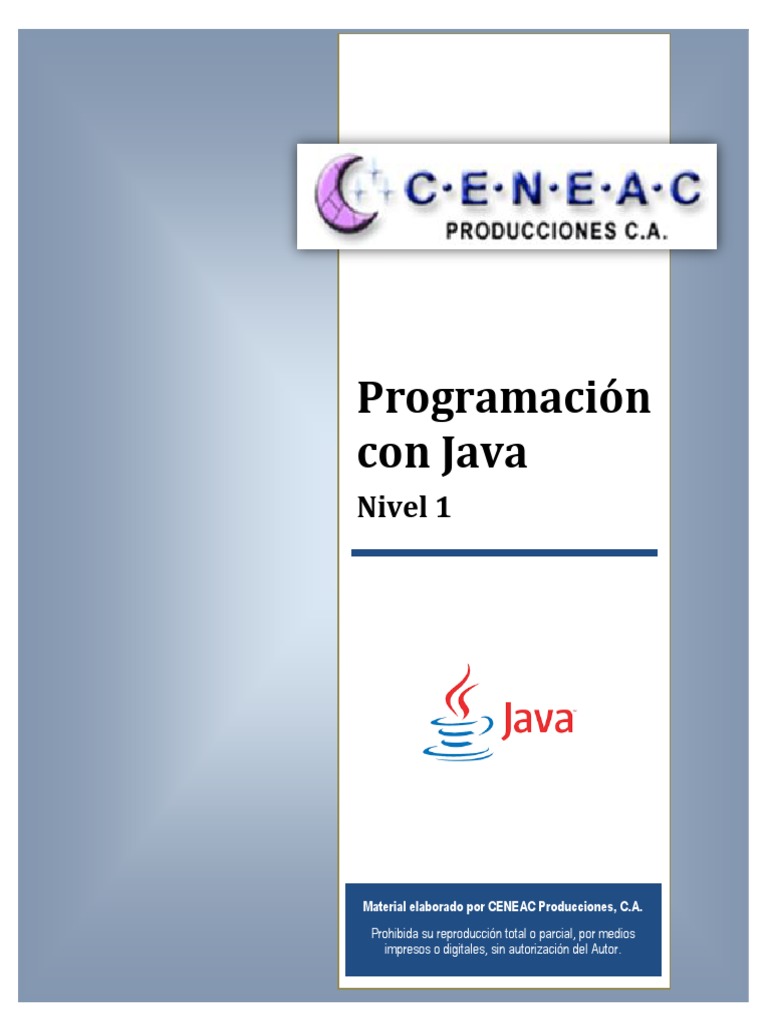 C·E·N·E·A·C
PRODUCCIONES C.A.

Programación con Java
Nivel 1

Java

Material elaborado por CENEAC Producciones, C.A.
Prohibida su reproducción total o parcial, por medios impresos o digitales, sin autorización del Autor.